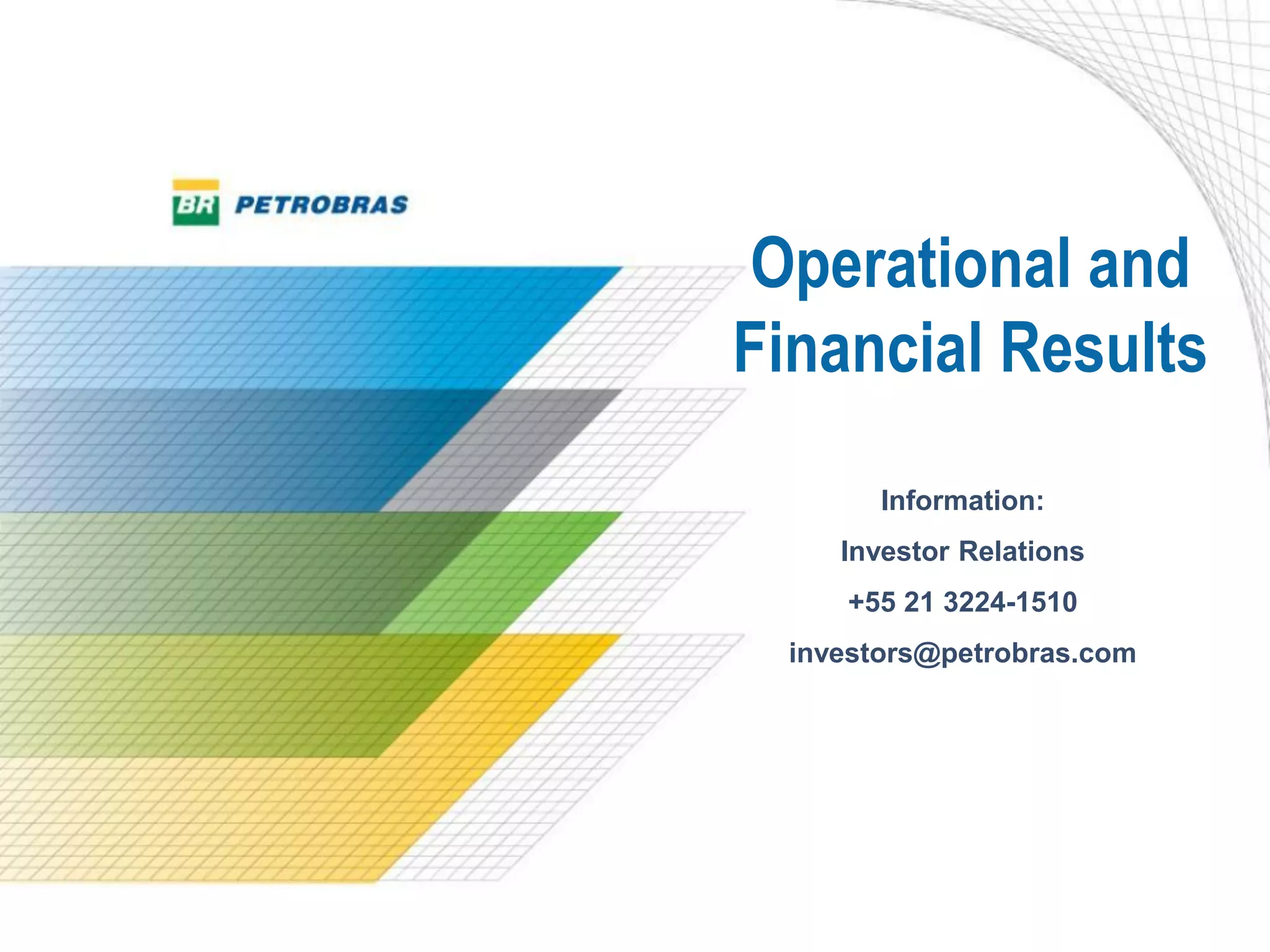 BR PETROBRAS

Operational and Financial Results

Information:

Investor Relations

+55 21 3224-1510

investors@petrobras.com